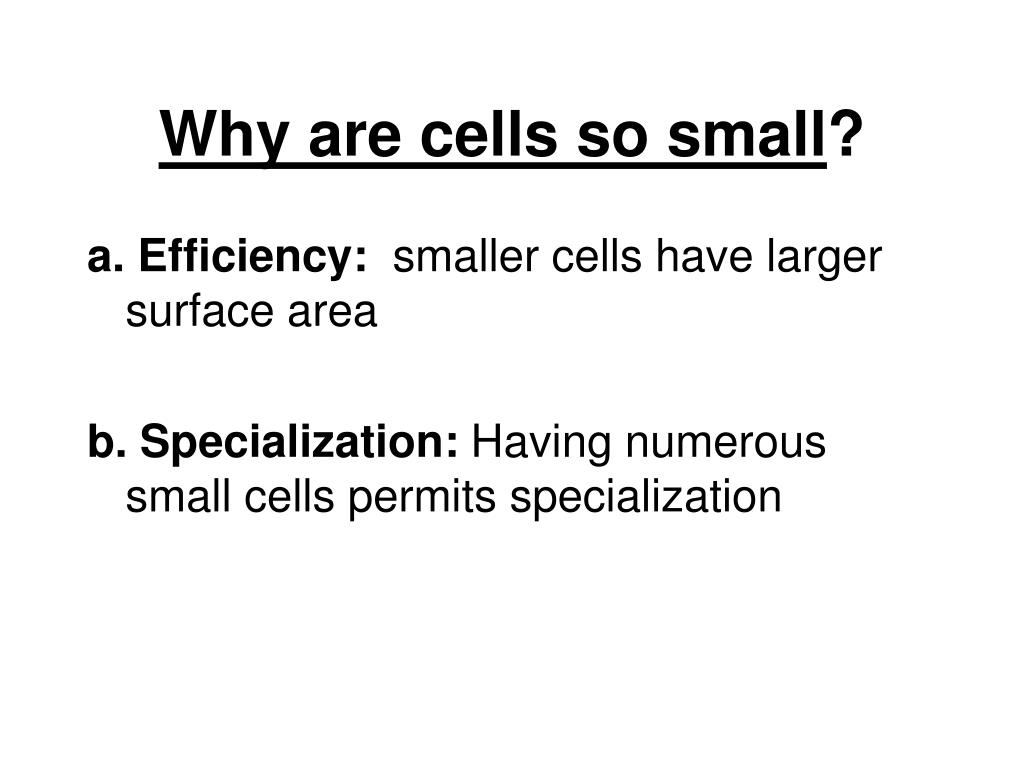 Why are cells so small?

a. Efficiency: smaller cells have larger surface area

b. Specialization: Having numerous small cells permits specialization